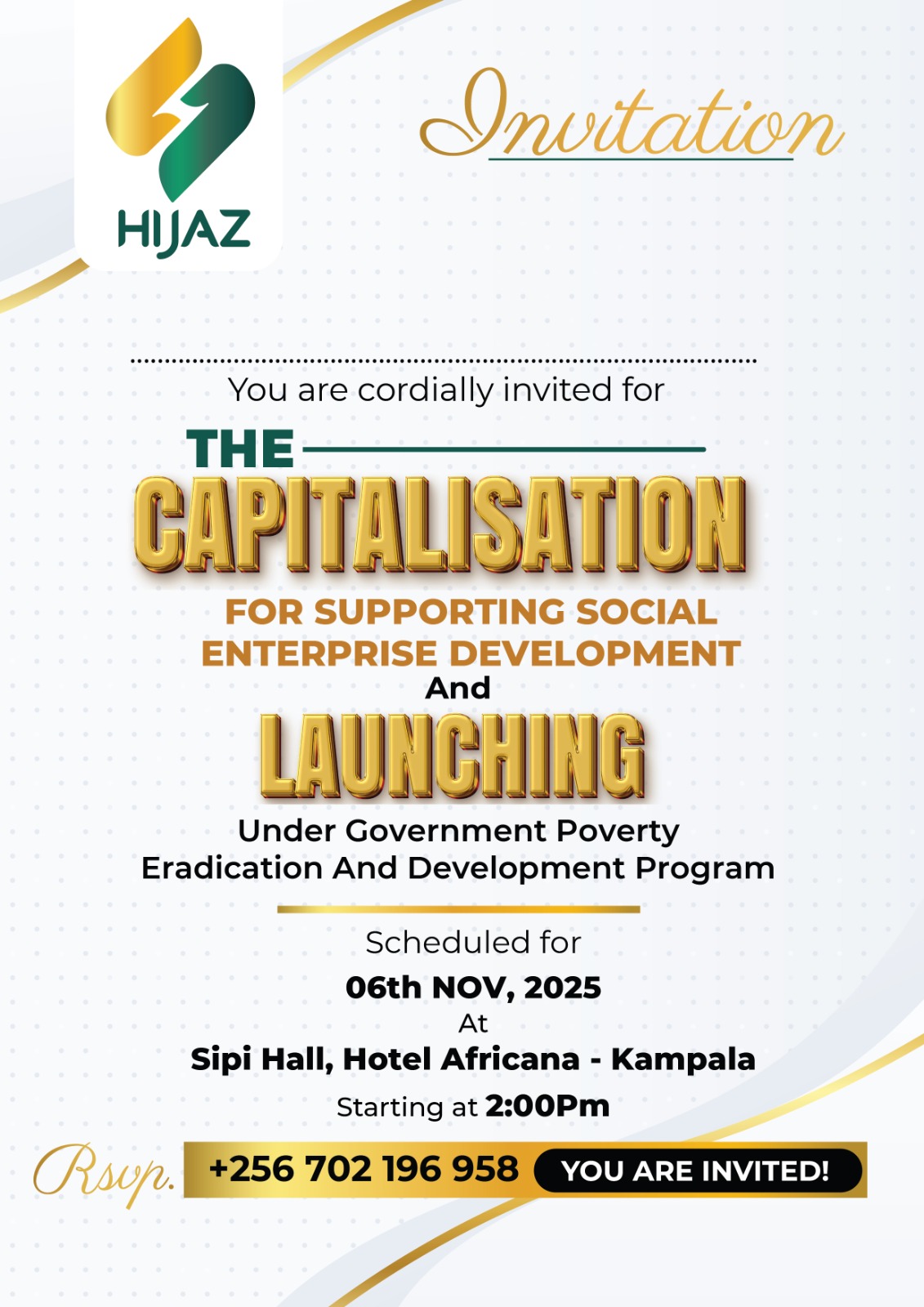 HIJAZ

Invitation

You are cordially invited for

THE

CAPITALISATION

FOR SUPPORTING SOCIAL ENTERPRISE DEVELOPMENT

And

LAUNCHING

Under Government Poverty Eradication And Development Program

Scheduled for

06th NOV, 2025

At

Sipi Hall, Hotel Africana - Kampala

Starting at 2:00Pm

Rsvp. +256 702 196 958 YOU ARE INVITED!